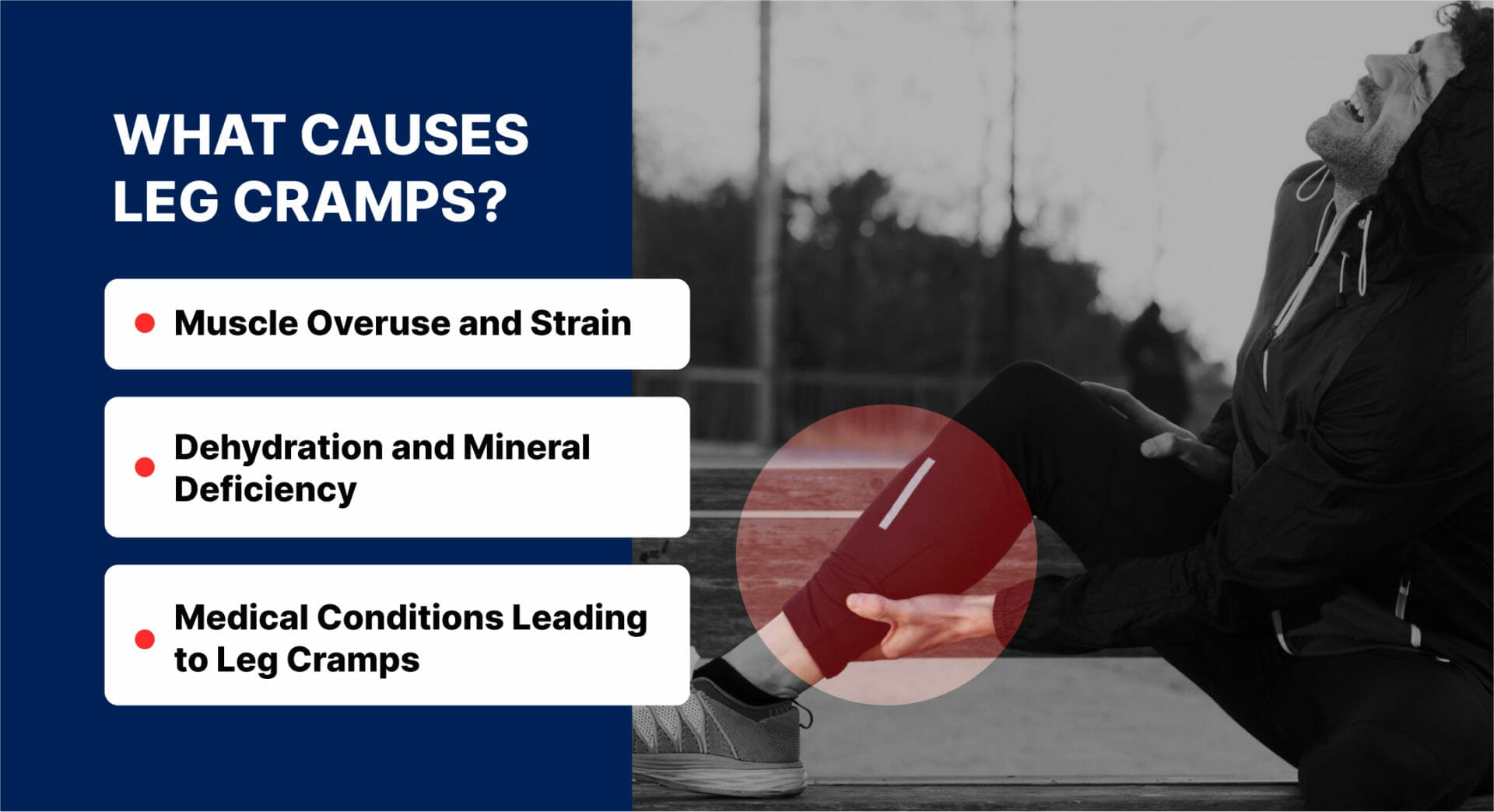 WHAT CAUSES LEG CRAMPS?

Muscle Overuse and Strain

Dehydration and Mineral Deficiency

Medical Conditions Leading to Leg Cramps